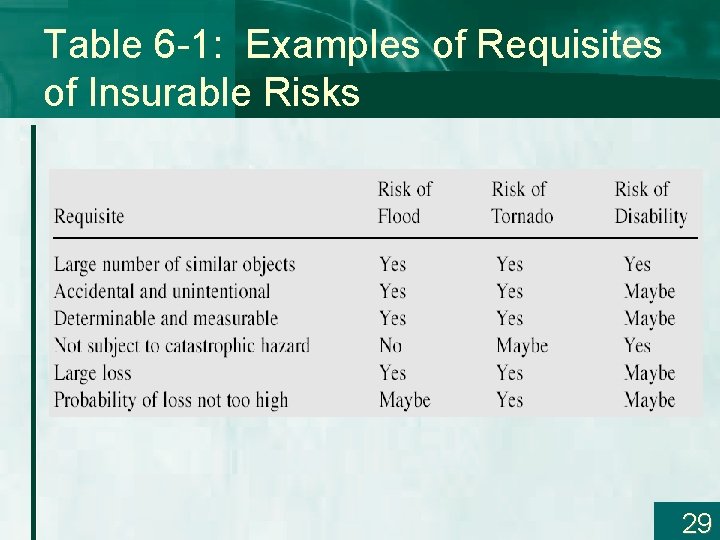 Table 6-1: Examples of Requisites of Insurable Risks

| Requisite | Risk of Flood | Risk of Tornado | Risk of Disability |
|---|---|---|---|
| Large number of similar objects | Yes | Yes | Yes |
| Accidental and unintentional | Yes | Yes | Maybe |
| Determinable and measurable | Yes | Yes | Maybe |
| Not subject to catastrophic hazard | No | Maybe | Yes |
| Large loss | Yes | Yes | Maybe |
| Probability of loss not too high | Maybe | Yes | Maybe |

29